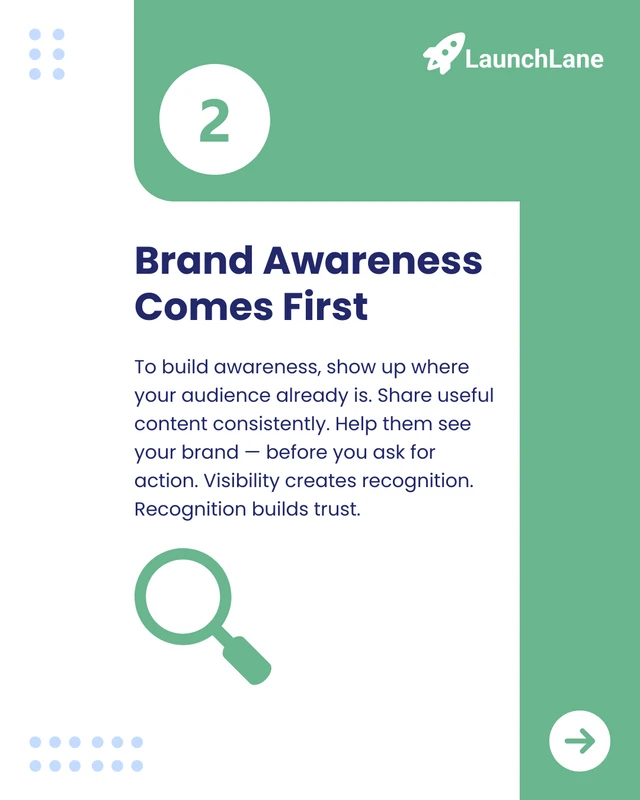 LaunchLane

2

Brand Awareness Comes First

To build awareness, show up where your audience already is. Share useful content consistently. Help them see your brand — before you ask for action. Visibility creates recognition. Recognition builds trust.